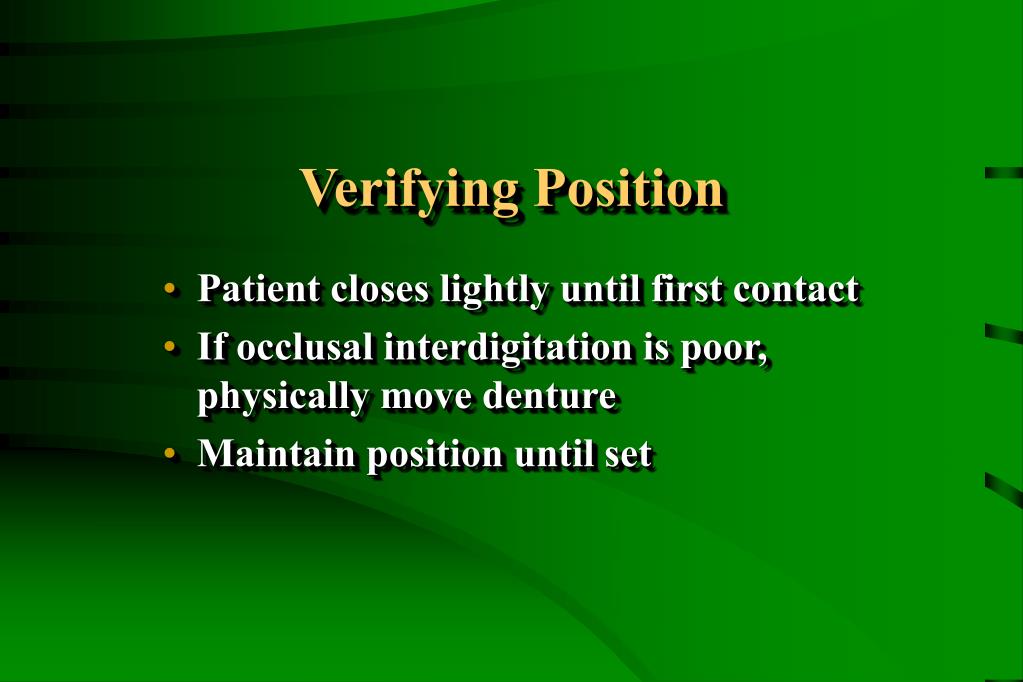 Verifying Position

• Patient closes lightly until first contact
• If occlusal interdigitation is poor, physically move denture
• Maintain position until set